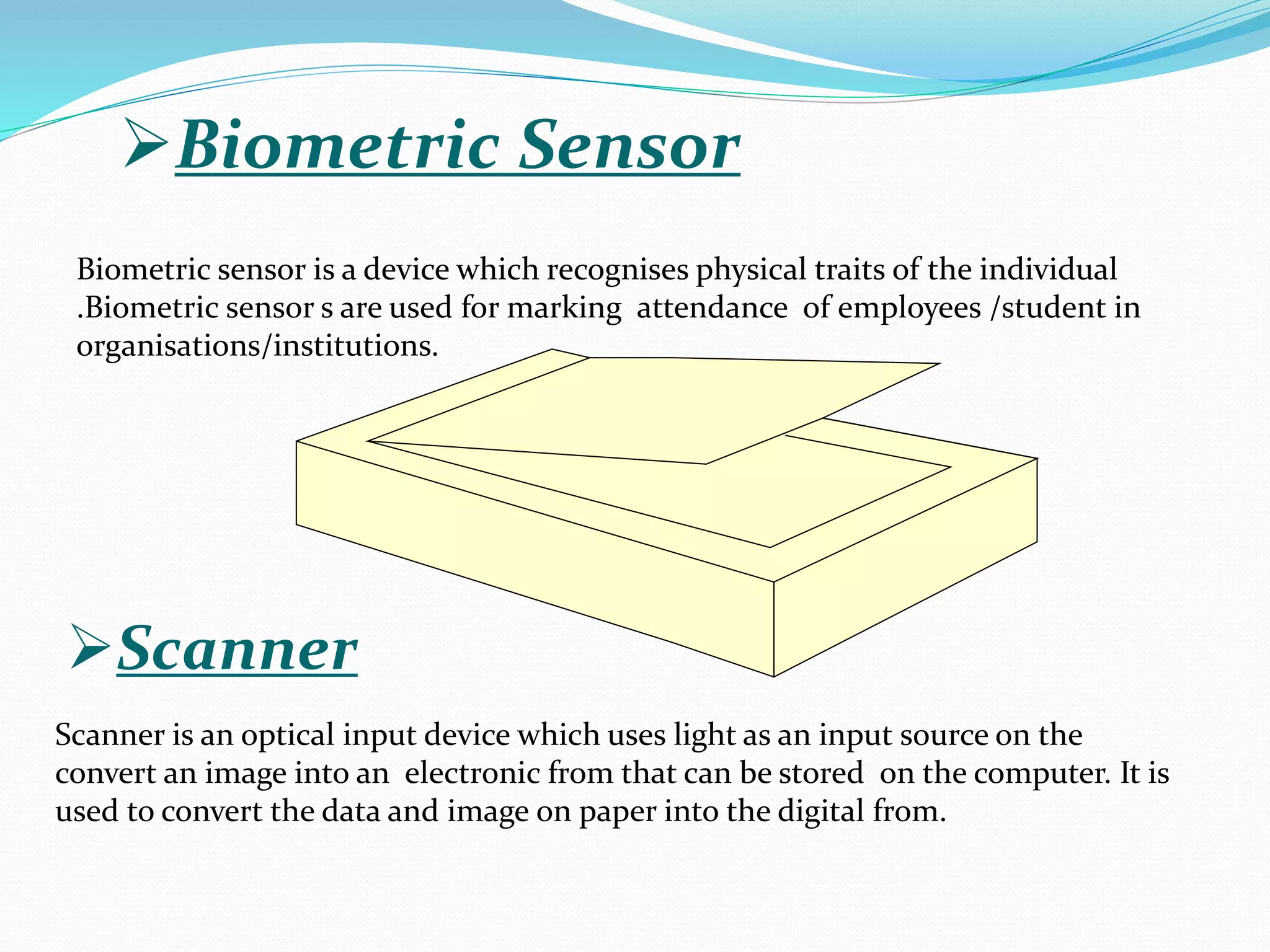 ➢Biometric Sensor

Biometric sensor is a device which recognises physical traits of the individual .Biometric sensor s are used for marking attendance of employees /student in organisations/institutions.

➢Scanner

Scanner is an optical input device which uses light as an input source on the convert an image into an electronic from that can be stored on the computer. It is used to convert the data and image on paper into the digital from.